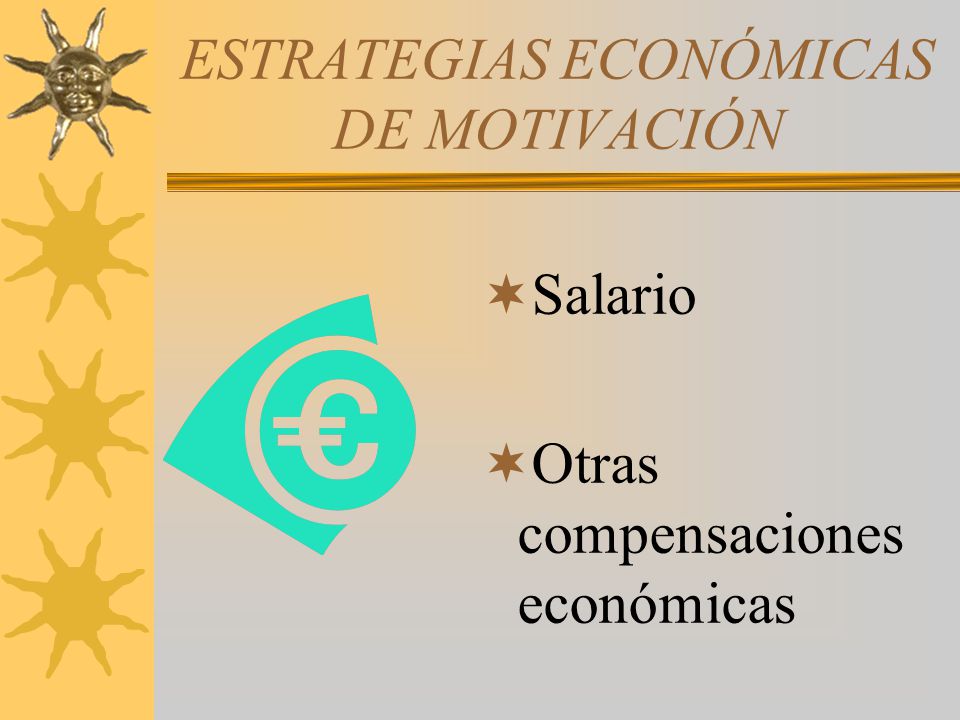 ESTRATEGIAS ECONÓMICAS DE MOTIVACIÓN

€

Salario

Otras compensaciones económicas